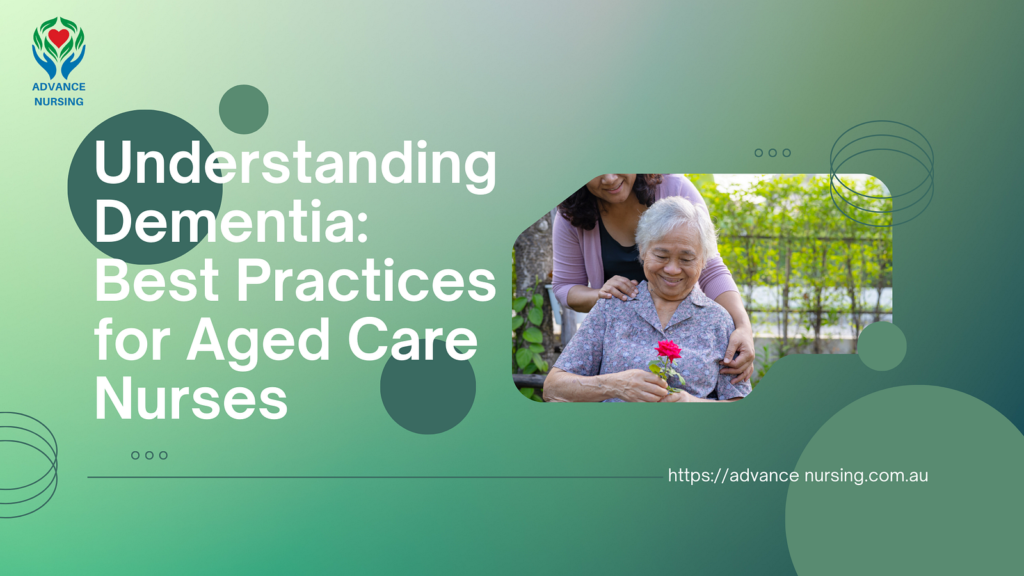 ADVANCE NURSING

Understanding Dementia: Best Practices for Aged Care Nurses

https://advance nursing.com.au